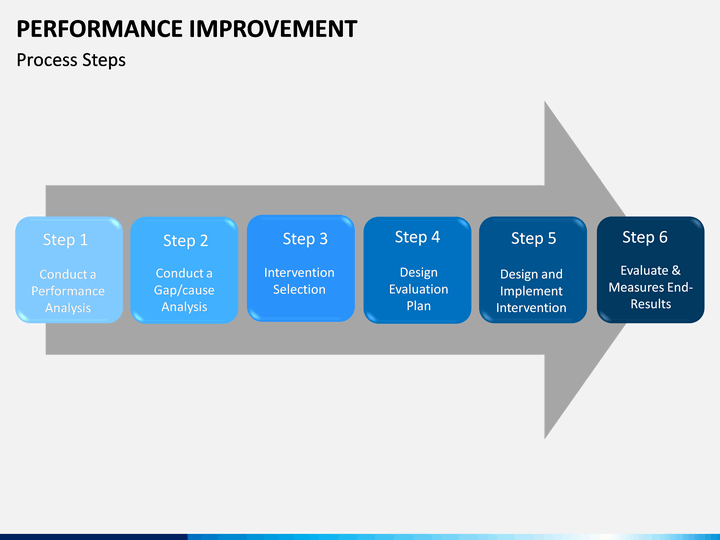 PERFORMANCE IMPROVEMENT

Process Steps

Step 1

Conduct a Performance Analysis

Step 2

Conduct a Gap/cause Analysis

Step 3

Intervention Selection

Step 4

Design Evaluation Plan

Step 5

Design and Implement Intervention

Step 6

Evaluate & Measures End-Results